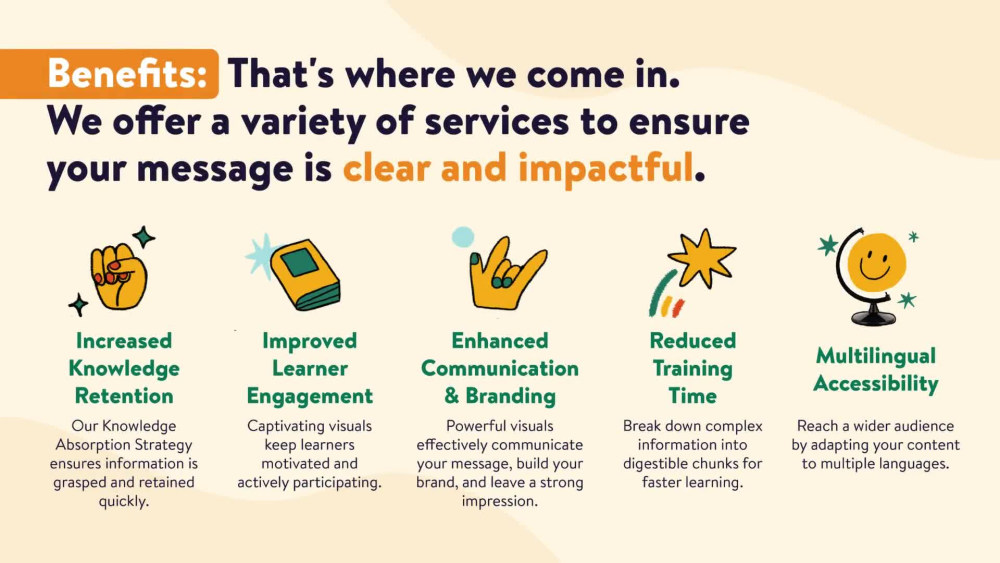 Benefits: That's where we come in. We offer a variety of services to ensure your message is clear and impactful.

Increased Knowledge Retention

Our Knowledge Absorption Strategy ensures information is grasped and retained quickly.

Improved Learner Engagement

Captivating visuals keep learners motivated and actively participating.

Enhanced Communication & Branding

Powerful visuals effectively communicate your message, build your brand, and leave a strong impression.

Reduced Training Time

Break down complex information into digestible chunks for faster learning.

Multilingual Accessibility

Reach a wider audience by adapting your content to multiple languages.